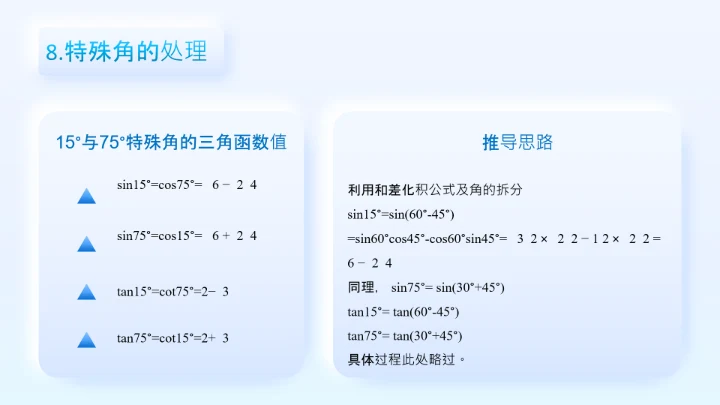 8.特殊角的处理

15°与75°特殊角的三角函数值

sin15°=cos75°= 6 − 2 4

sin75°=cos15°= 6 + 2 4

tan15°=cot75°=2− 3

tan75°=cot15°=2+ 3

推导思路

利用和差化积公式及角的拆分

sin15°=sin(60°-45°)

=sin60°cos45°-cos60°sin45°= 3 2 × 2 2 − 1 2 × 2 2 = 6 − 2 4

同理， sin75°= sin(30°+45°)

tan15°= tan(60°-45°)

tan75°= tan(30°+45°)

具体过程此处略过。